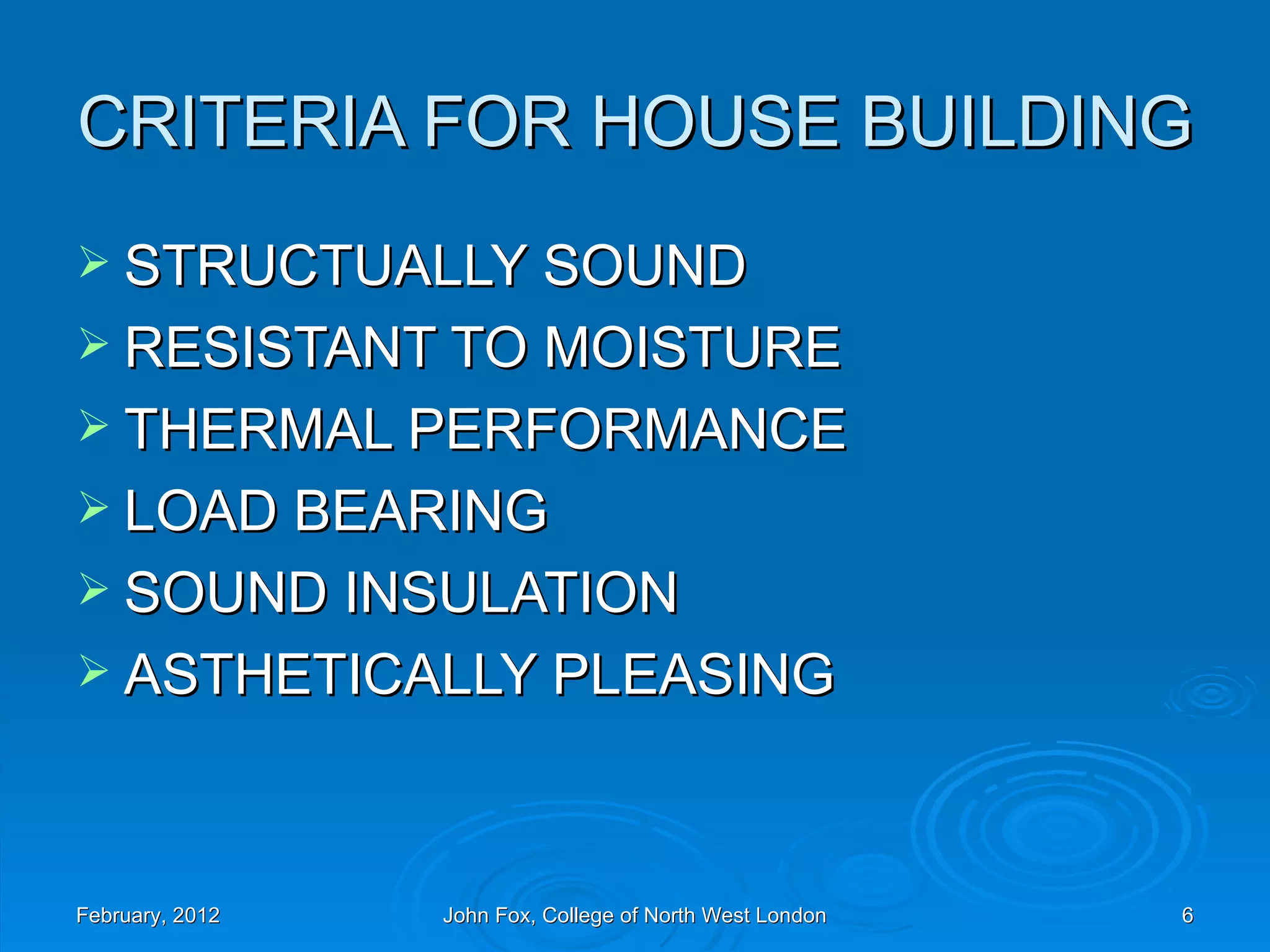 CRITERIA FOR HOUSE BUILDING

➢ STRUCTUALLY SOUND
➢ RESISTANT TO MOISTURE
➢ THERMAL PERFORMANCE
➢ LOAD BEARING
➢ SOUND INSULATION
➢ ASTHETICALLY PLEASING

February, 2012

John Fox, College of North West London

6